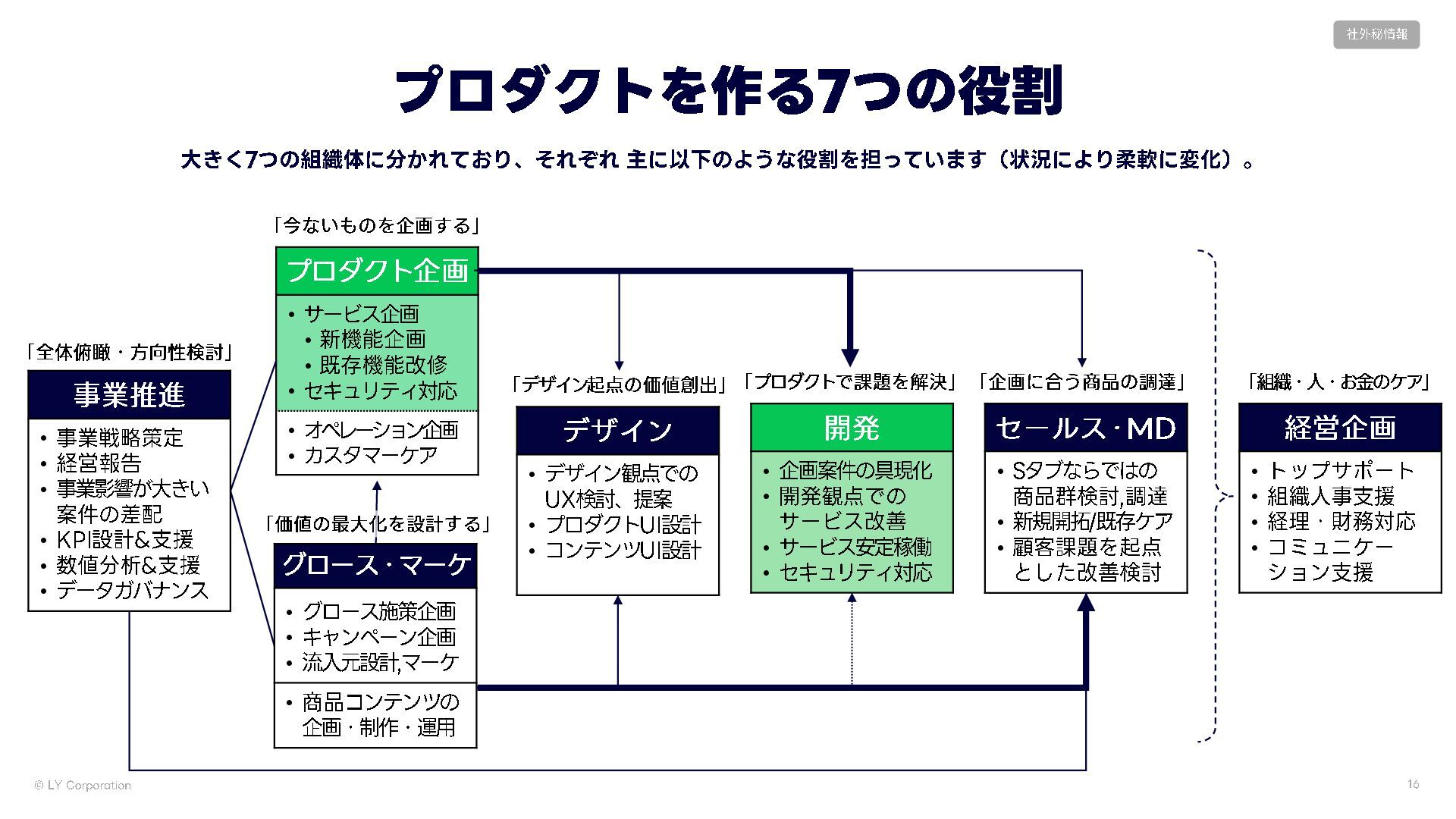 社外秘情報

プロダクトを作る7つの役割

大きく7つの組織体に分かれており、それぞれ 主に以下のような役割を担っています（状況により柔軟に変化）。

「全体俯瞰・方向性検討」
事業推進
• 事業戦略策定
• 経営報告
• 事業影響が大きい案件の差配
• KPI設計&支援
• 数値分析&支援
• データガバナンス

「今ないものを企画する」
プロダクト企画
• サービス企画
• 新機能企画
• 既存機能改修
• セキュリティ対応
• オペレーション企画
• カスタマーケア

「価値の最大化を設計する」
グロース・マーケ
• グロース施策企画
• キャンペーン企画
• 流入元設計,マーケ
• 商品コンテンツの企画・制作・運用

「デザイン起点の価値創出」
デザイン
• デザイン観点でのUX検討、提案
• プロダクトUI設計
• コンテンツUI設計

「プロダクトで課題を解決」
開発
• 企画案件の具現化
• 開発観点でのサービス改善
• サービス安定稼働
• セキュリティ対応

「企画に合う商品の調達」
セールス・MD
• Sタブならではの商品群検討,調達
• 新規開拓/既存ケア
• 顧客課題を起点とした改善検討

「組織・人・お金のケア」
経営企画
• トップサポート
• 組織人事支援
• 経理・財務対応
• コミュニケーション支援

© LY Corporation
16